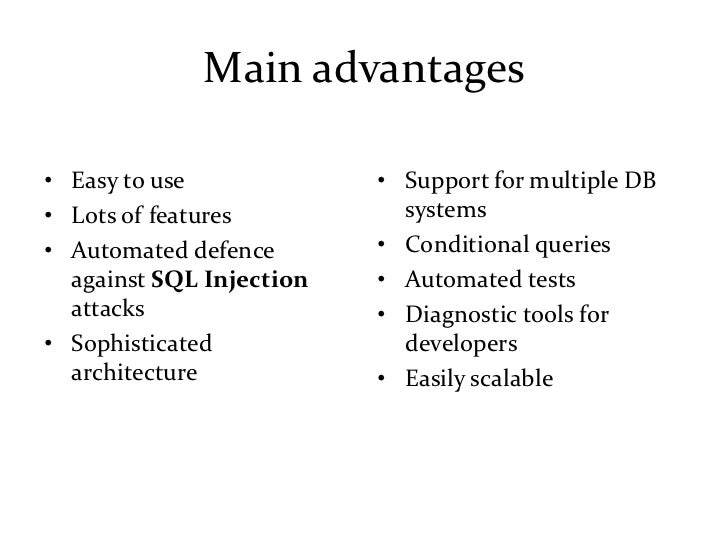 Main advantages

• Easy to use
• Lots of features
• Automated defence against SQL Injection attacks
• Sophisticated architecture

• Support for multiple DB systems
• Conditional queries
• Automated tests
• Diagnostic tools for developers
• Easily scalable